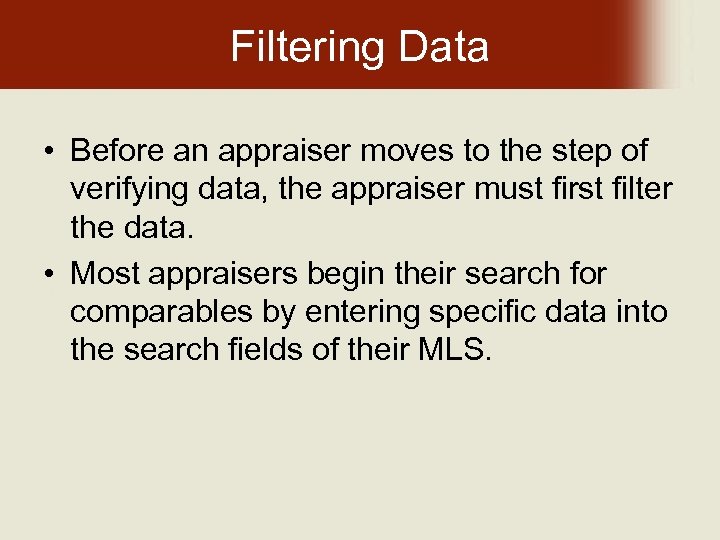 Filtering Data

• Before an appraiser moves to the step of verifying data, the appraiser must first filter the data.

• Most appraisers begin their search for comparables by entering specific data into the search fields of their MLS.